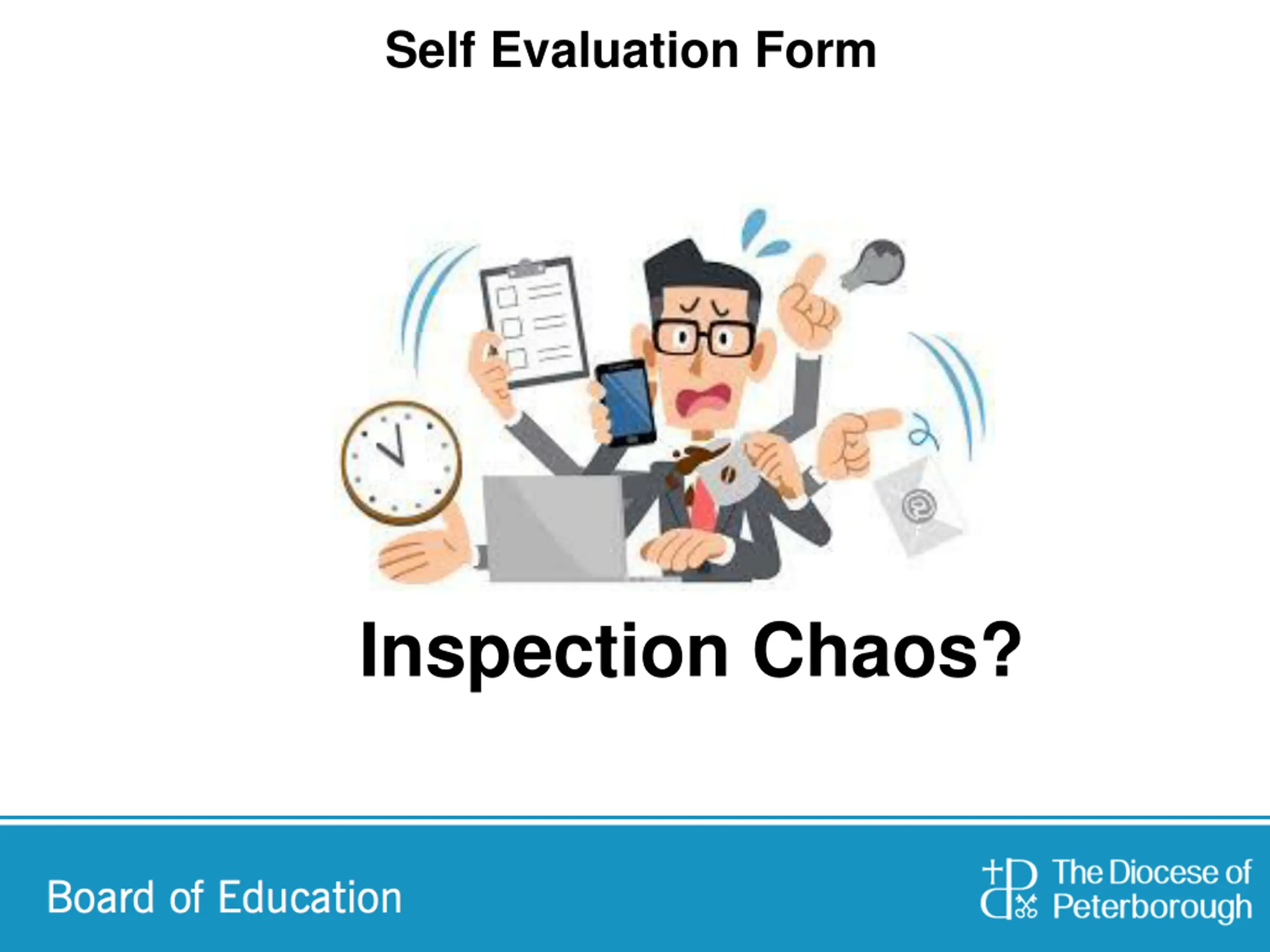 Self Evaluation Form

Inspection Chaos?

Board of Education

The Diocese of Peterborough